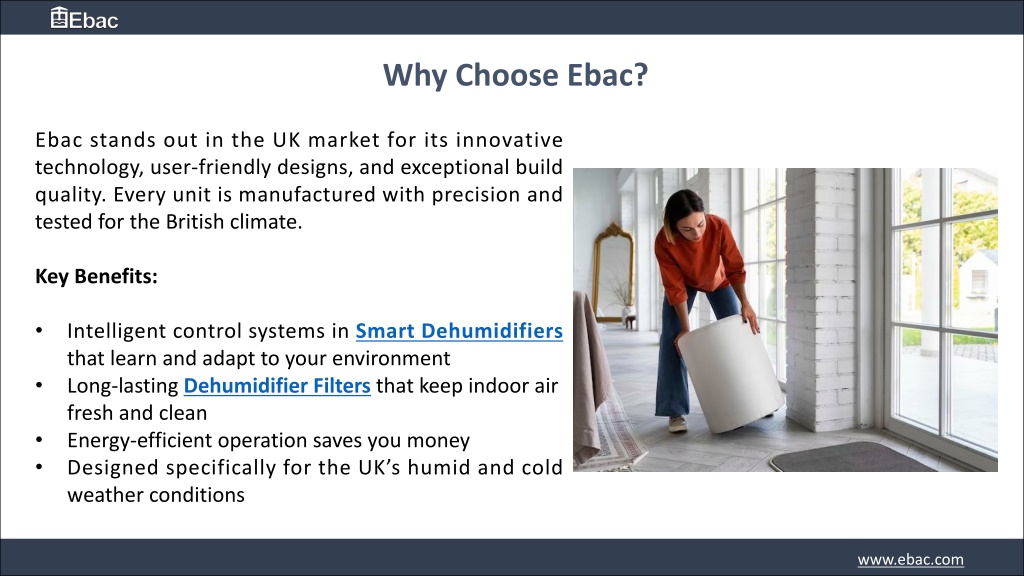 Ebac

Why Choose Ebac?

Ebac stands out in the UK market for its innovative technology, user-friendly designs, and exceptional build quality. Every unit is manufactured with precision and tested for the British climate.

Key Benefits:

• Intelligent control systems in Smart Dehumidifiers that learn and adapt to your environment
• Long-lasting Dehumidifier Filters that keep indoor air fresh and clean
• Energy-efficient operation saves you money
• Designed specifically for the UK's humid and cold weather conditions

www.ebac.com